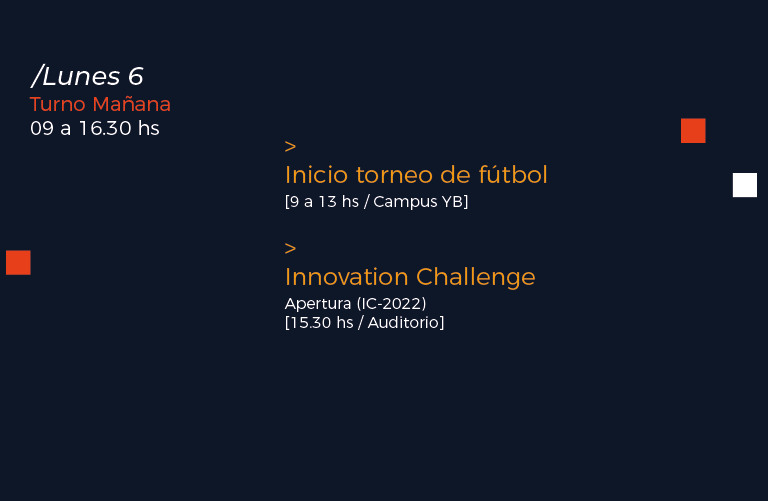 /Lunes 6
Turno Mañana
09 a 16.30 hs

>
Inicio torneo de fútbol
[9 a 13 hs / Campus YB]

>
Innovation Challenge
Apertura (IC-2022)
[15.30 hs / Auditorio]